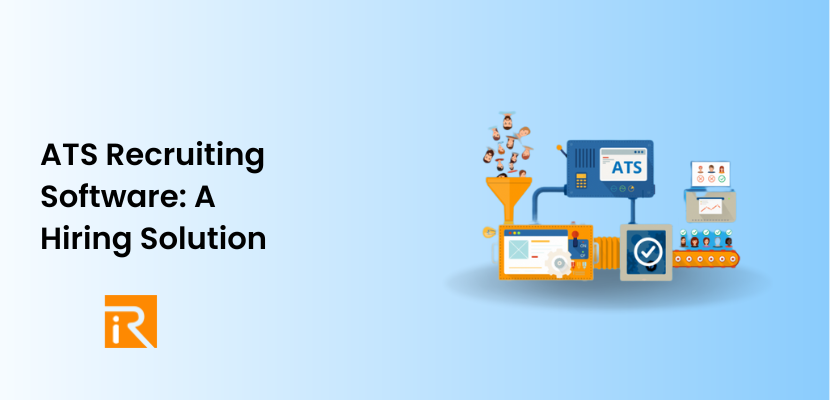 ATS Recruiting Software: A Hiring Solution

iR

ATS